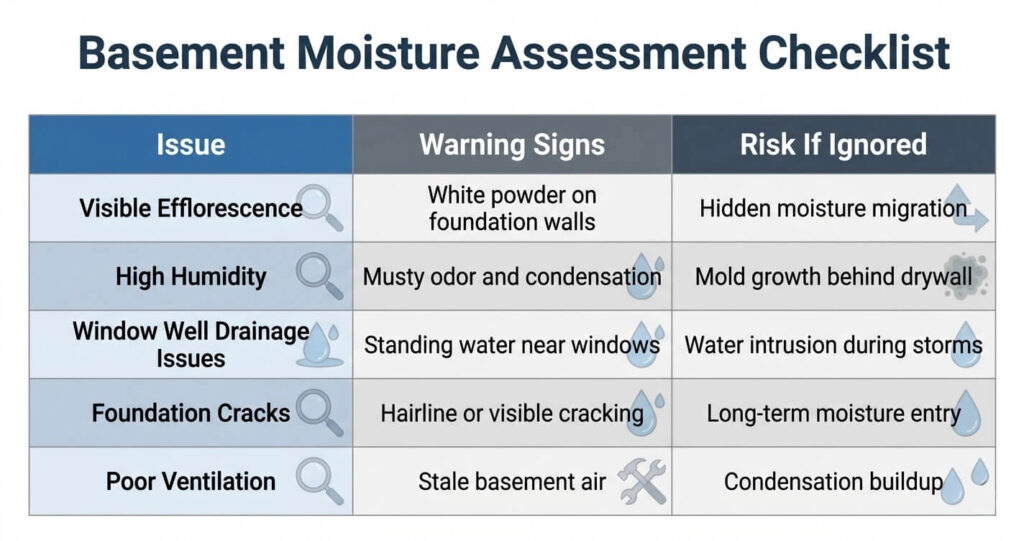 Basement Moisture Assessment Checklist

| Issue | Warning Signs | Risk If Ignored |
|---|---|---|
| Visible Efflorescence | White powder on foundation walls | Hidden moisture migration |
| High Humidity | Musty odor and condensation | Mold growth behind drywall |
| Window Well Drainage Issues | Standing water near windows | Water intrusion during storms |
| Foundation Cracks | Hairline or visible cracking | Long-term moisture entry |
| Poor Ventilation | Stale basement air | Condensation buildup |